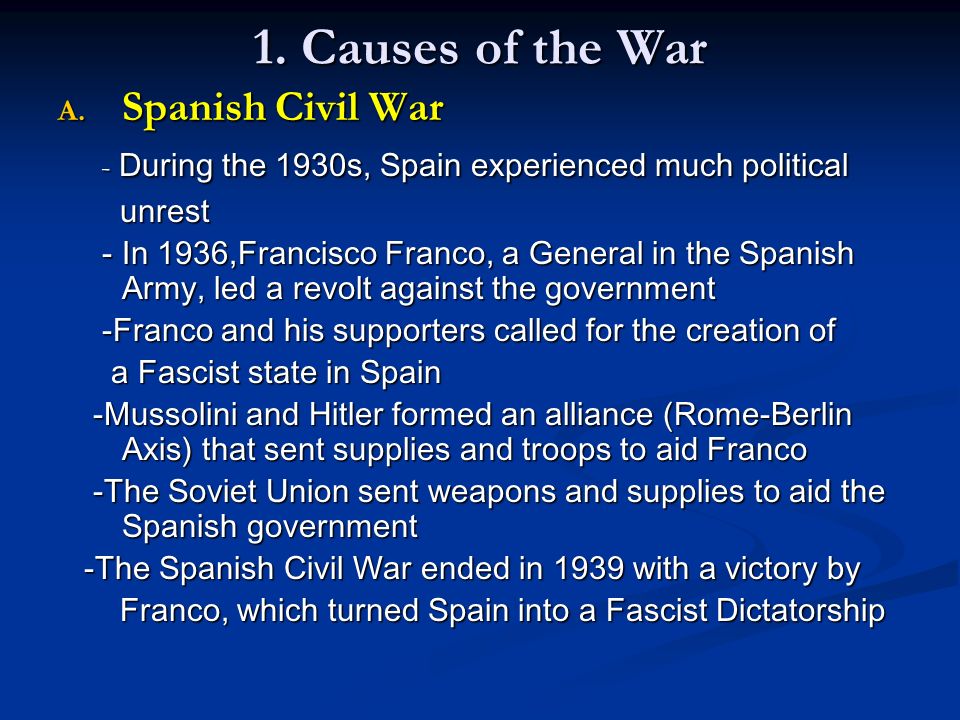 1. Causes of the War

A. Spanish Civil War

- During the 1930s, Spain experienced much political unrest

- In 1936,Francisco Franco, a General in the Spanish Army, led a revolt against the government

-Franco and his supporters called for the creation of a Fascist state in Spain

-Mussolini and Hitler formed an alliance (Rome-Berlin Axis) that sent supplies and troops to aid Franco

-The Soviet Union sent weapons and supplies to aid the Spanish government

-The Spanish Civil War ended in 1939 with a victory by Franco, which turned Spain into a Fascist Dictatorship